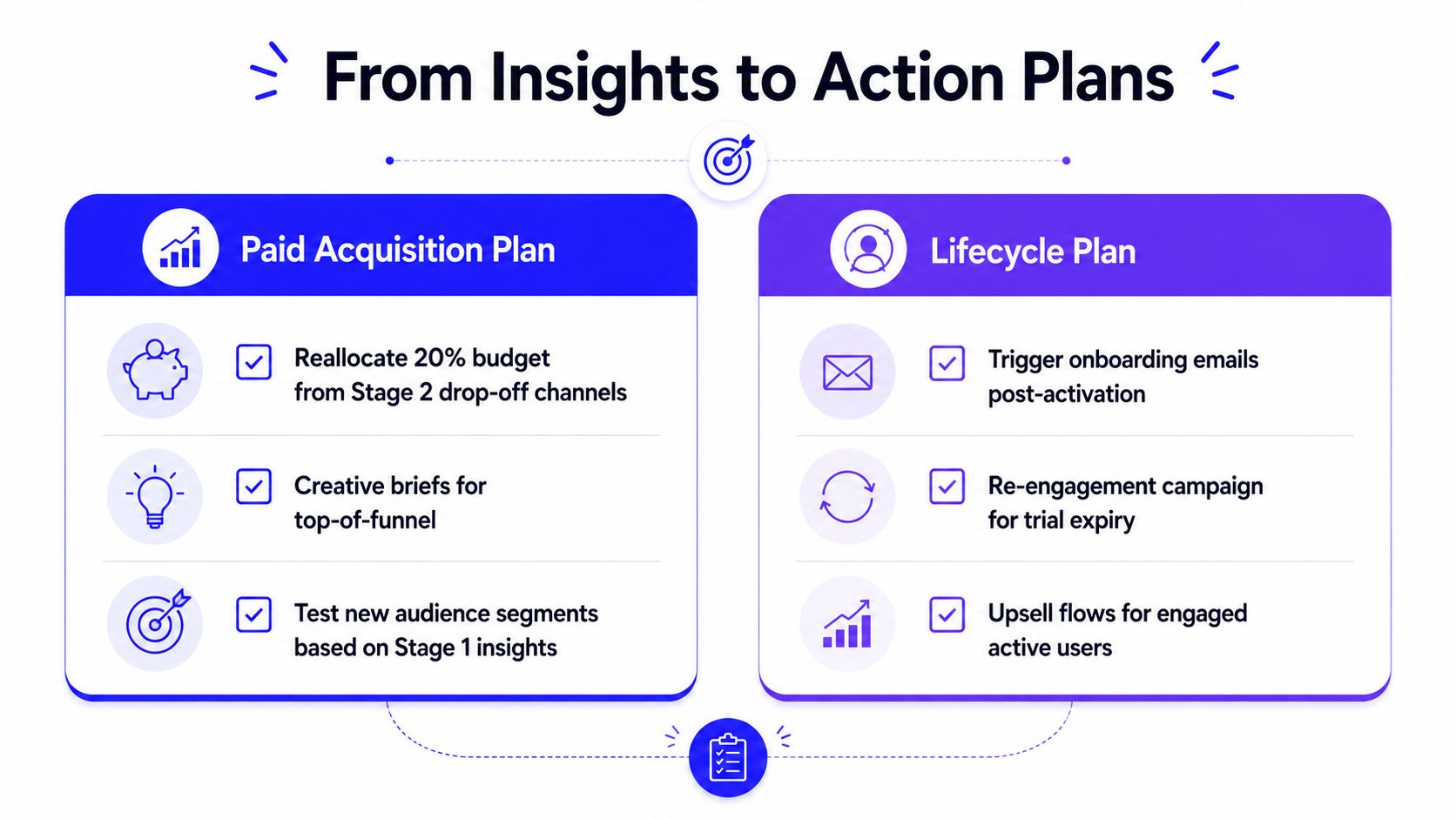 From Insights to Action Plans

Paid Acquisition Plan

Reallocate 20% budget from Stage 2 drop-off channels

Creative briefs for top-of-funnel

Test new audience segments based on Stage 1 insights

Lifecycle Plan

Trigger onboarding emails post-activation

Re-engagement campaign for trial expiry

Upsell flows for engaged active users